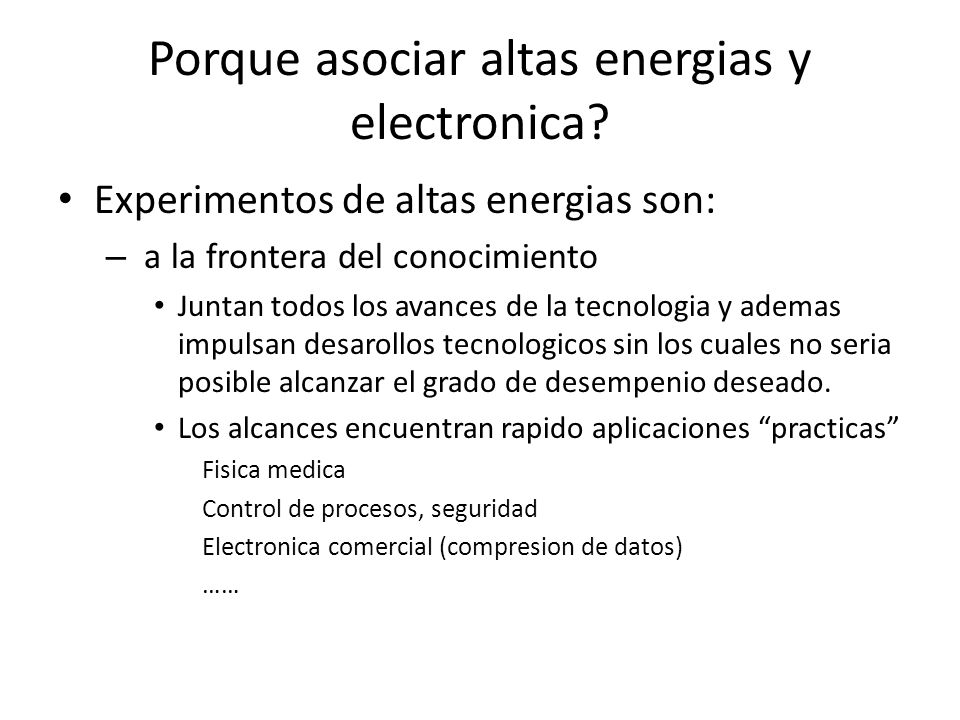 Porque asociar altas energias y electronica?

• Experimentos de altas energias son:
– a la frontera del conocimiento
• Juntan todos los avances de la tecnologia y ademas impulsan desarollos tecnologicos sin los cuales no seria posible alcanzar el grado de desempenio deseado.
• Los alcances encuentran rapido aplicaciones “practicas”
Fisica medica
Control de procesos, seguridad
Electronica comercial (compresion de datos)
……